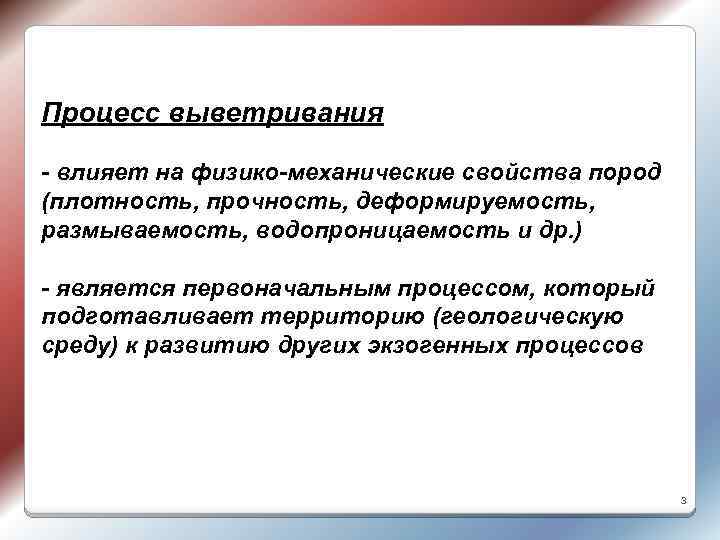 Процесс выветривания

- влияет на физико-механические свойства пород (плотность, прочность, деформируемость, размываемость, водопроницаемость и др.)

- является первоначальным процессом, который подготавливает территорию (геологическую среду) к развитию других экзогенных процессов

3